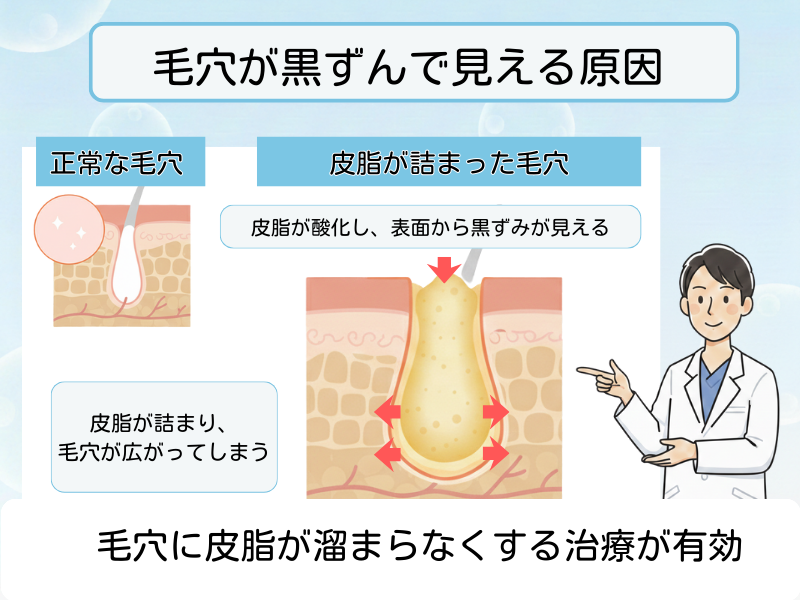 毛穴が黒ずんで見える原因

正常な毛穴

皮脂が詰まった毛穴

皮脂が酸化し、表面から黒ずみが見える

皮脂が詰まり、毛穴が広がってしまう

毛穴に皮脂が溜まらなくする治療が有効